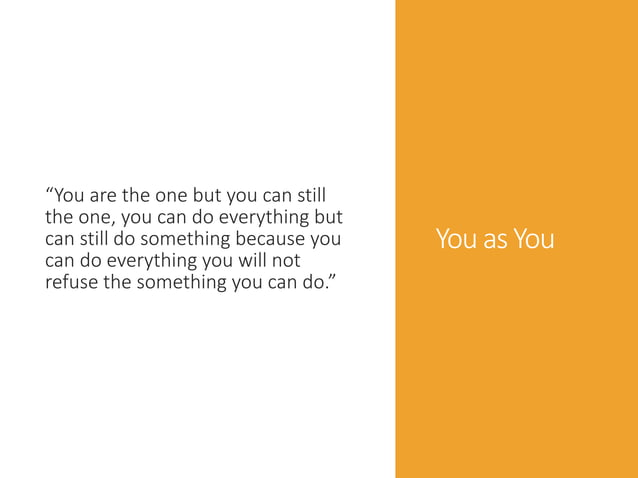 “You are the one but you can still the one, you can do everything but can still do something because you can do everything you will not refuse the something you can do.”

You as You